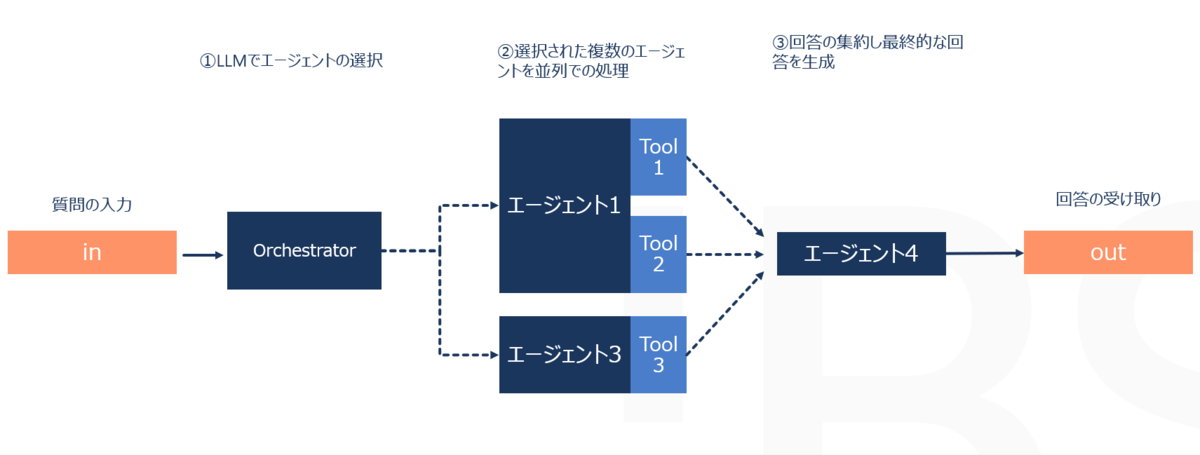 ①LLMでエージェントの選択

②選択された複数のエージェントを並列での処理

③回答の集約し最終的な回答を生成

質問の入力

in

Orchestrator

エージェント1

Tool 1

Tool 2

エージェント3

Tool 3

エージェント4

回答の受け取り

out